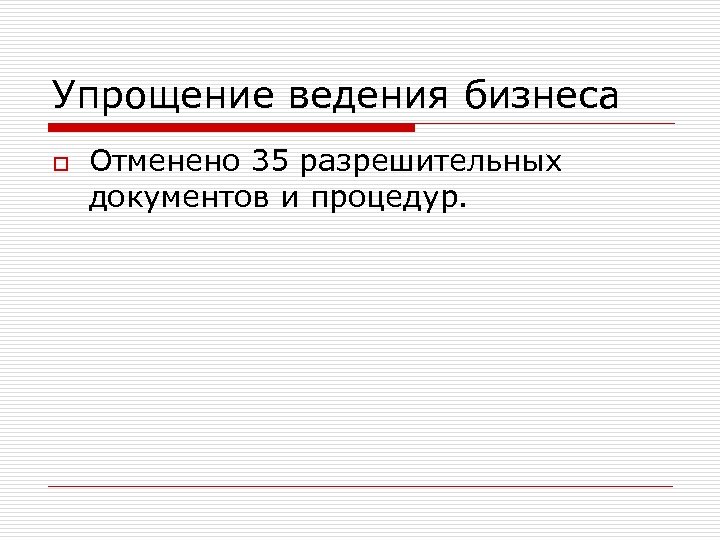 Упрощение ведения бизнеса

Отменено 35 разрешительных документов и процедур.